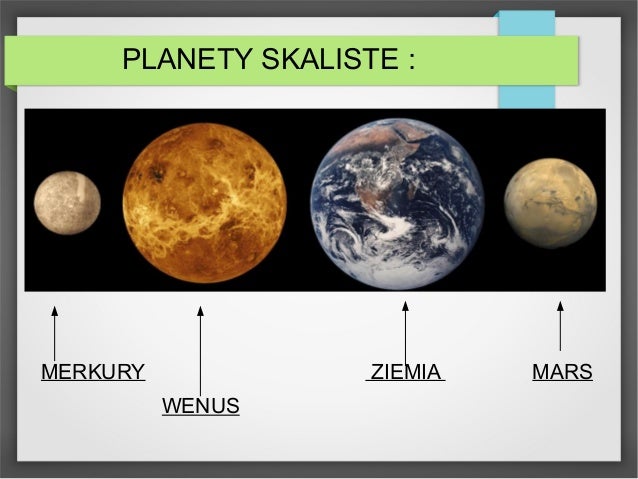 PLANETY SKALISTE :

MERKURY

WENUS

ZIEMIA

MARS